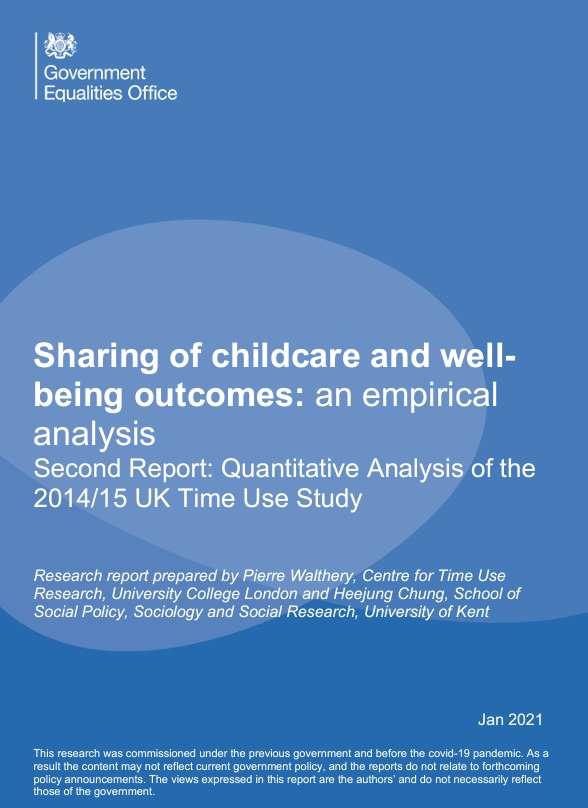 Government
Equalities Office

Sharing of childcare and well-being outcomes: an empirical analysis
Second Report: Quantitative Analysis of the 2014/15 UK Time Use Study

Research report prepared by Pierre Walthery, Centre for Time Use Research, University College London and Heejung Chung, School of Social Policy, Sociology and Social Research, University of Kent

Jan 2021

This research was commissioned under the previous government and before the covid-19 pandemic. As a result the content may not reflect current government policy, and the reports do not relate to forthcoming policy announcements. The views expressed in this report are the authors' and do not necessarily reflect those of the government.